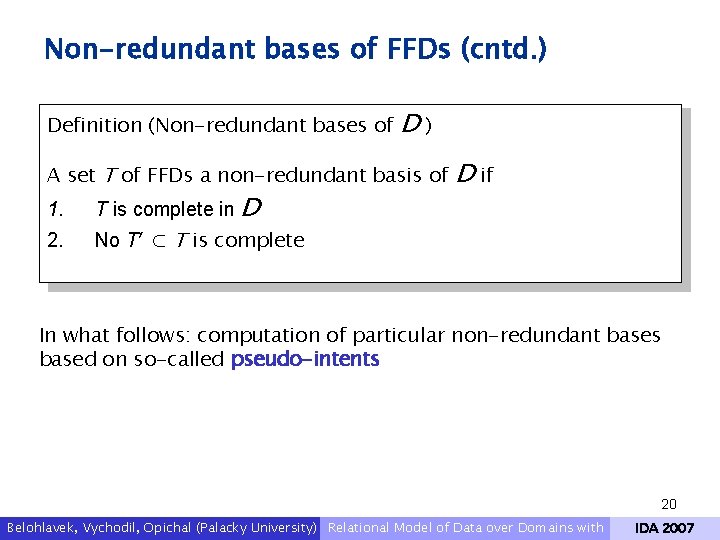 Non-redundant bases of FFDs (cntd.)

Definition (Non-redundant bases of $D$)

A set $T$ of FFDs a non-redundant basis of $D$ if

1. $T$ is complete in $D$
2. No $T' \subset T$ is complete

In what follows: computation of particular non-redundant bases based on so-called pseudo-intents

20

Belohlavek, Vychodil, Opichal (Palacky University) Relational Model of Data over Domains with IDA 2007